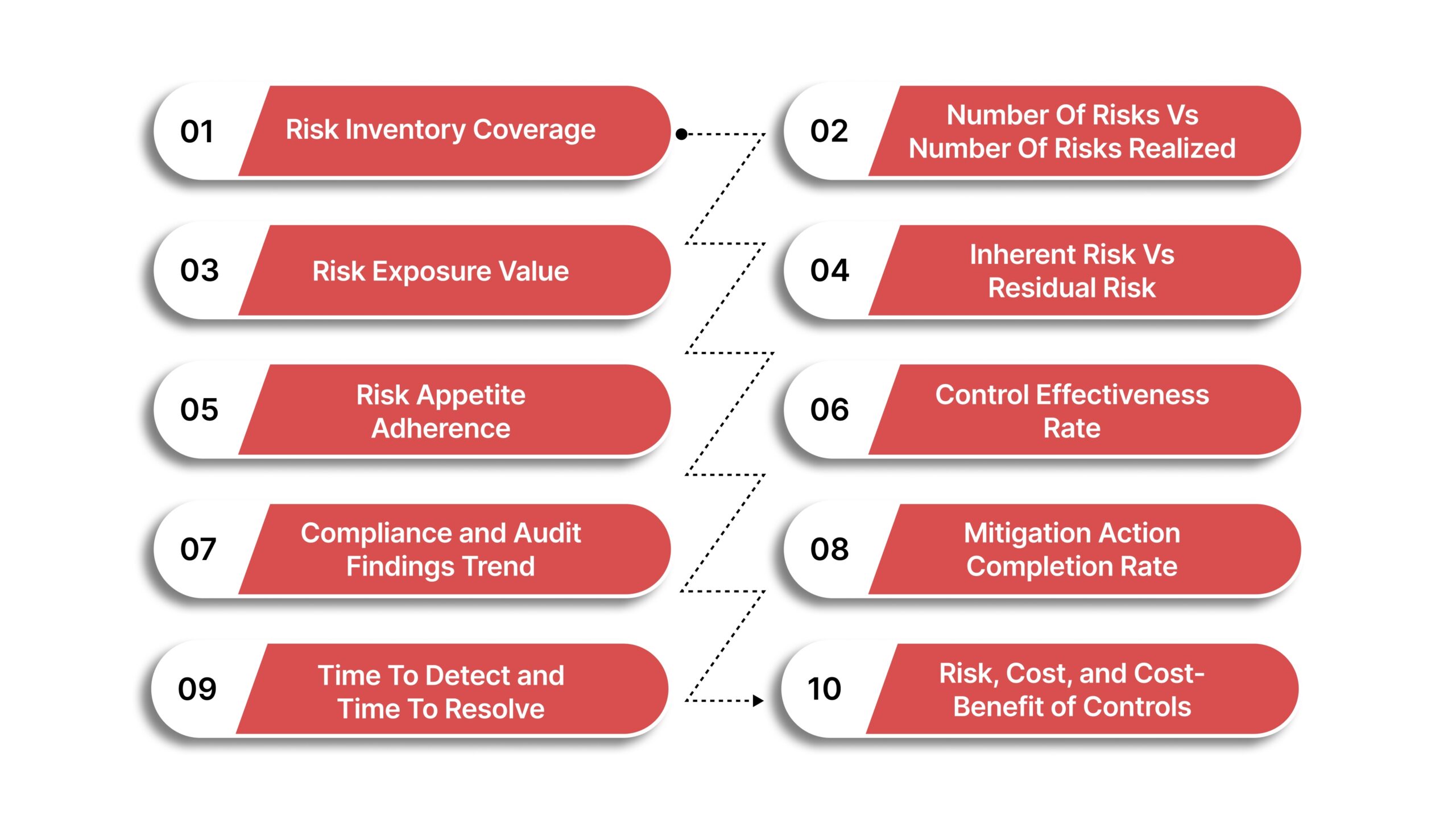 01 Risk Inventory Coverage

02 Number Of Risks Vs Number Of Risks Realized

03 Risk Exposure Value

04 Inherent Risk Vs Residual Risk

05 Risk Appetite Adherence

06 Control Effectiveness Rate

07 Compliance and Audit Findings Trend

08 Mitigation Action Completion Rate

09 Time To Detect and Time To Resolve

10 Risk, Cost, and Cost-Benefit of Controls